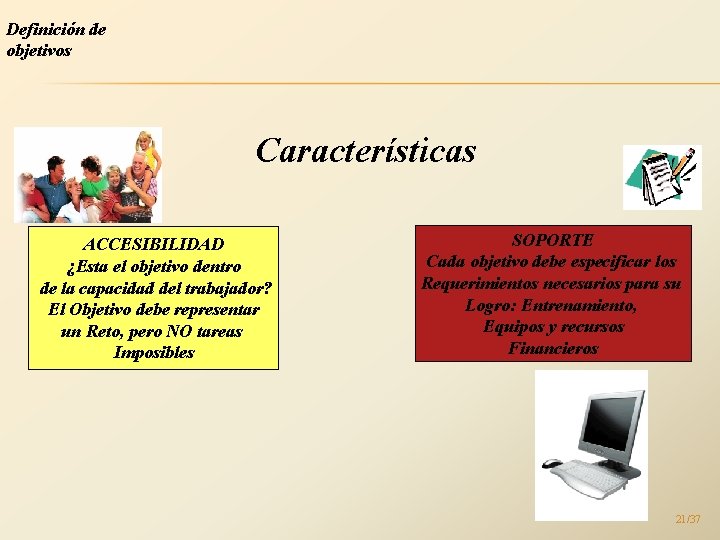 Definición de objetivos

Características

ACCESIBILIDAD
¿Esta el objetivo dentro de la capacidad del trabajador?
El Objetivo debe representar un Reto, pero NO tareas Imposibles

SOPORTE
Cada objetivo debe especificar los Requerimientos necesarios para su Logro: Entrenamiento, Equipos y recursos Financieros

21/37